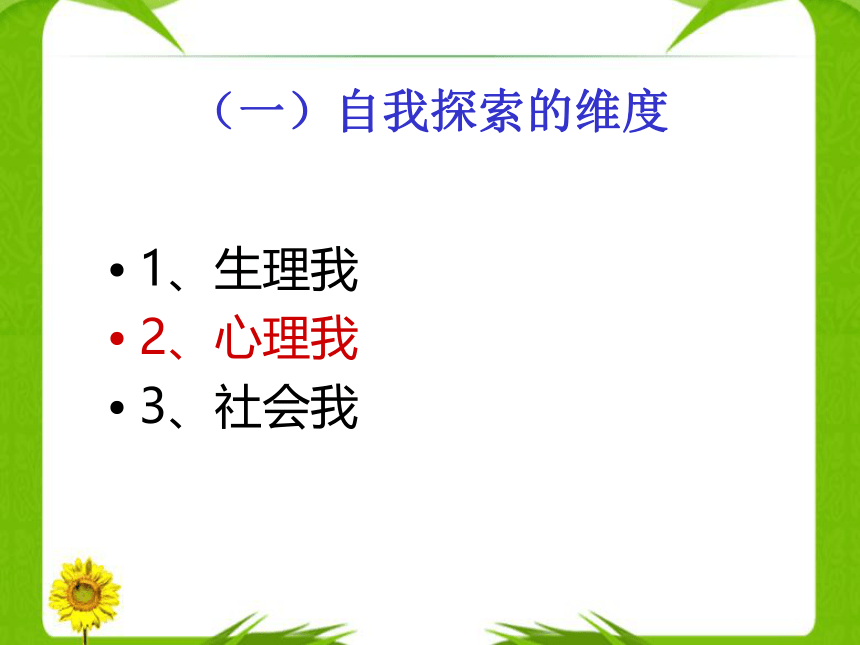 （一）自我探索的维度

• 1、生理我
• 2、心理我
• 3、社会我